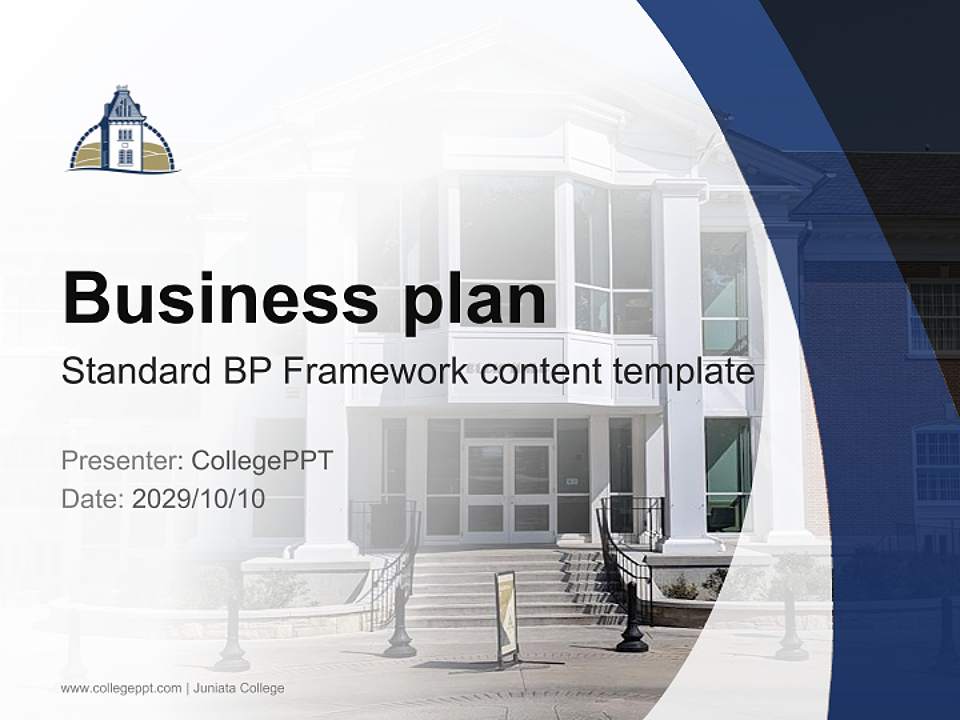 Business plan
Standard BP Framework content template

Presenter: CollegePPT
Date: 2029/10/10

www.collegeppt.com | Juniata College